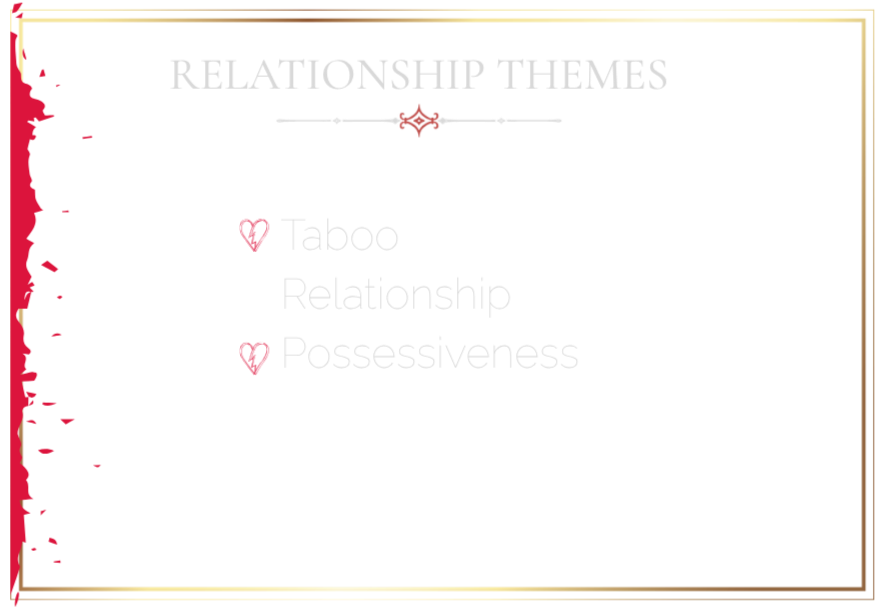 RELATIONSHIP THEMES

Taboo Relationship

Possessiveness